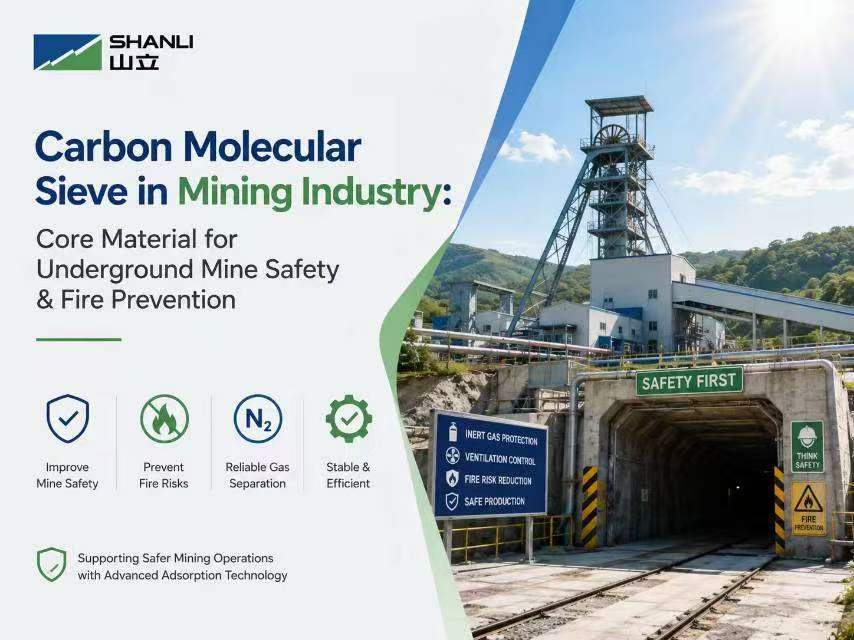 SHANLI
山立

Carbon Molecular Sieve in Mining Industry:

Core Material for Underground Mine Safety & Fire Prevention

Improve Mine Safety

Prevent Fire Risks

$N_2$

Reliable Gas Separation

Stable & Efficient

Supporting Safer Mining Operations with Advanced Adsorption Technology

SAFETY FIRST

INERT GAS PROTECTION
VENTILATION CONTROL
FIRE RISK REDUCTION
SAFE PRODUCTION

THINK SAFETY

FIRE PREVENTION